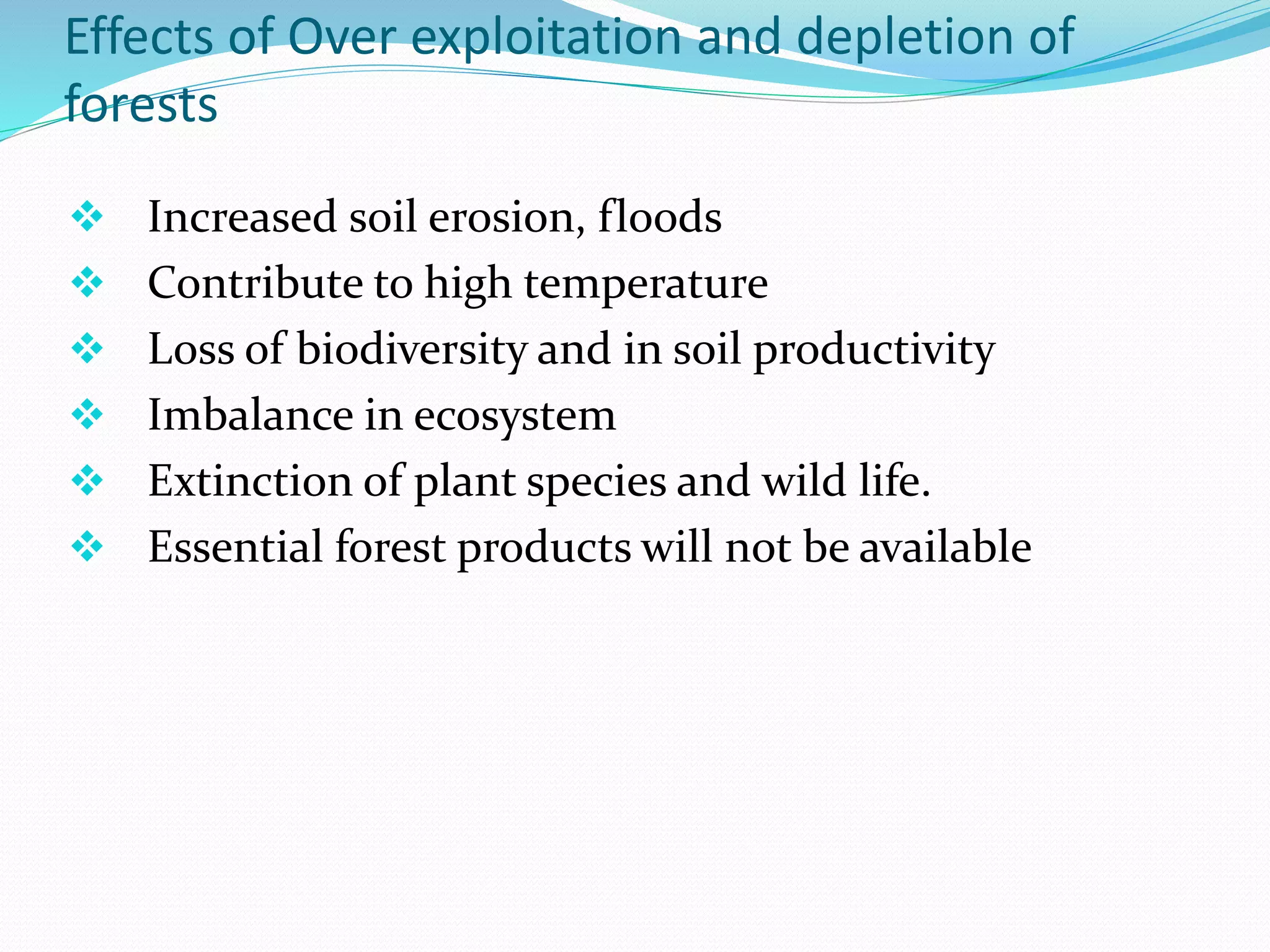 Effects of Over exploitation and depletion of forests

❖ Increased soil erosion, floods
❖ Contribute to high temperature
❖ Loss of biodiversity and in soil productivity
❖ Imbalance in ecosystem
❖ Extinction of plant species and wild life.
❖ Essential forest products will not be available